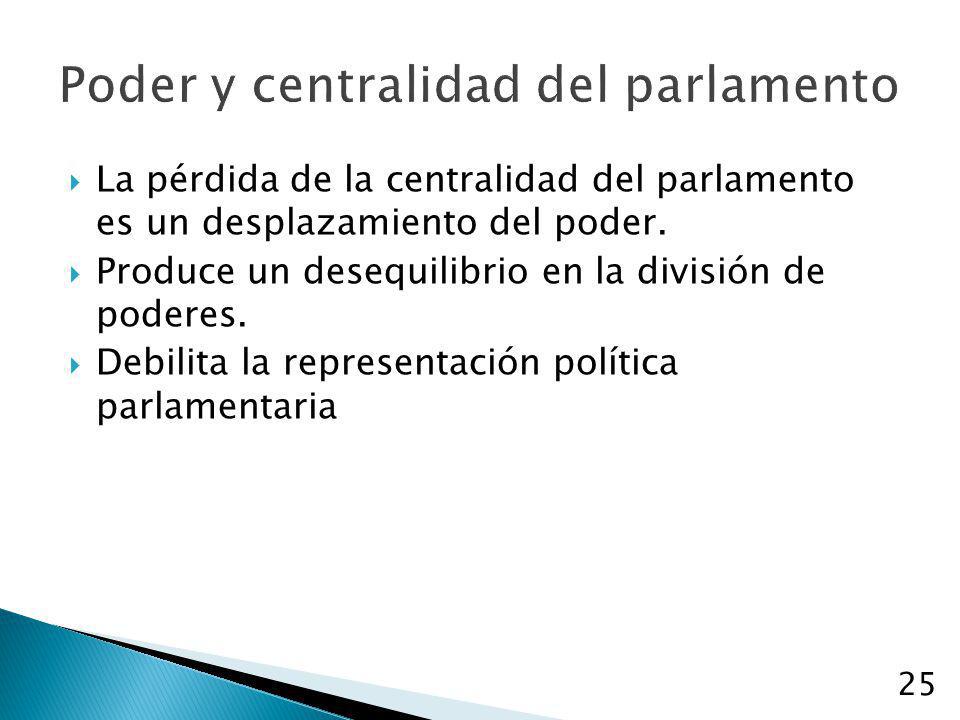 Poder y centralidad del parlamento

La pérdida de la centralidad del parlamento es un desplazamiento del poder.

Produce un desequilibrio en la división de poderes.

Debilita la representación política parlamentaria

25